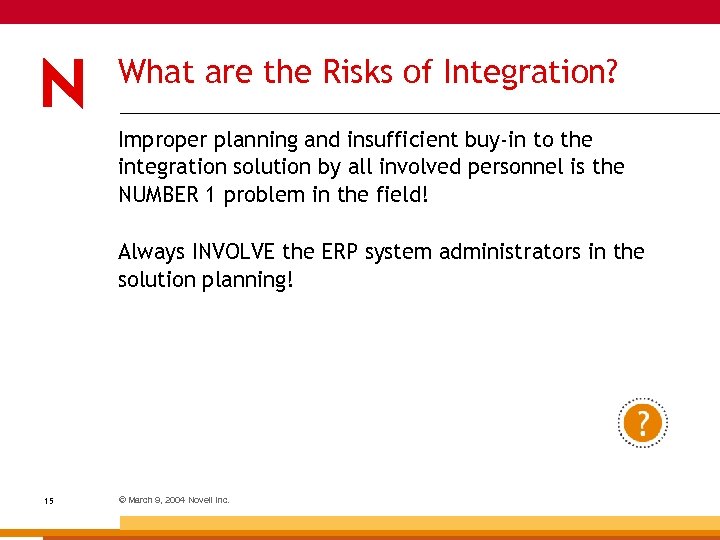 N

What are the Risks of Integration?

Improper planning and insufficient buy-in to the integration solution by all involved personnel is the NUMBER 1 problem in the field!

Always INVOLVE the ERP system administrators in the solution planning!

?

15

© March 9, 2004 Novell Inc.